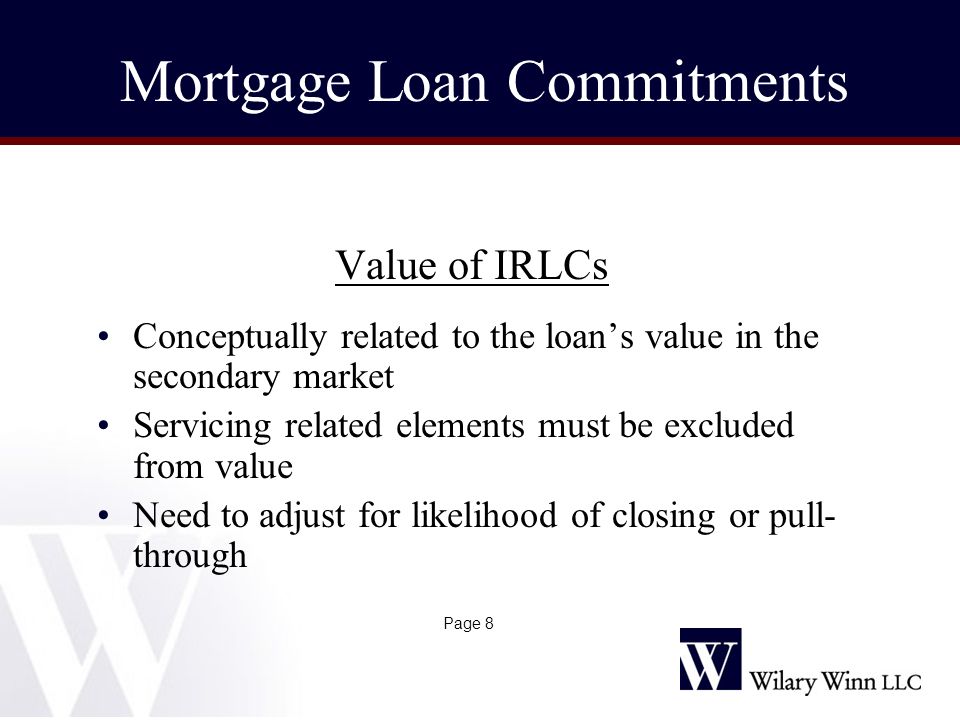 Mortgage Loan Commitments

Value of IRLCs

• Conceptually related to the loan's value in the secondary market

• Servicing related elements must be excluded from value

• Need to adjust for likelihood of closing or pull-through

Page 8

W Wilary Winn LLC